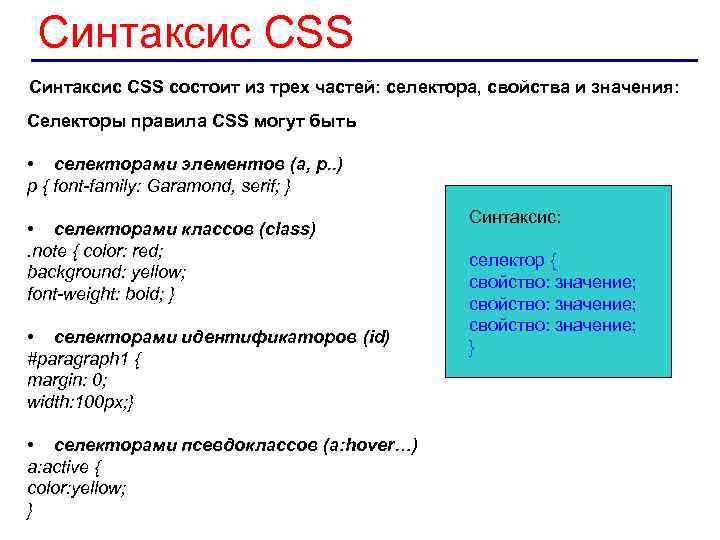 Синтаксис CSS

Синтаксис CSS состоит из трех частей: селектора, свойства и значения:

Селекторы правила CSS могут быть

• селекторами элементов (a, p..)
p { font-family: Garamond, serif; }

• селекторами классов (class)
.note { color: red;
background: yellow;
font-weight: bold; }

• селекторами идентификаторов (id)
#paragraph1 {
margin: 0;
width:100px;}

• селекторами псевдоклассов (a:hover…)
a:active {
color:yellow;
}

Синтаксис:

селектор {
свойство: значение;
свойство: значение;
свойство: значение;
}